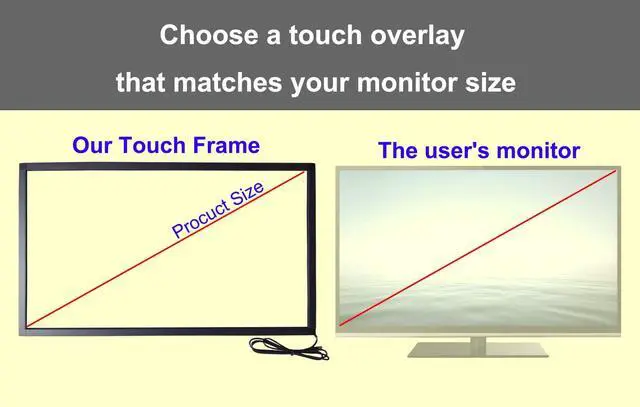 Choose a touch overlay
that matches your monitor size

Our Touch Frame

Procuct Size

The user's monitor